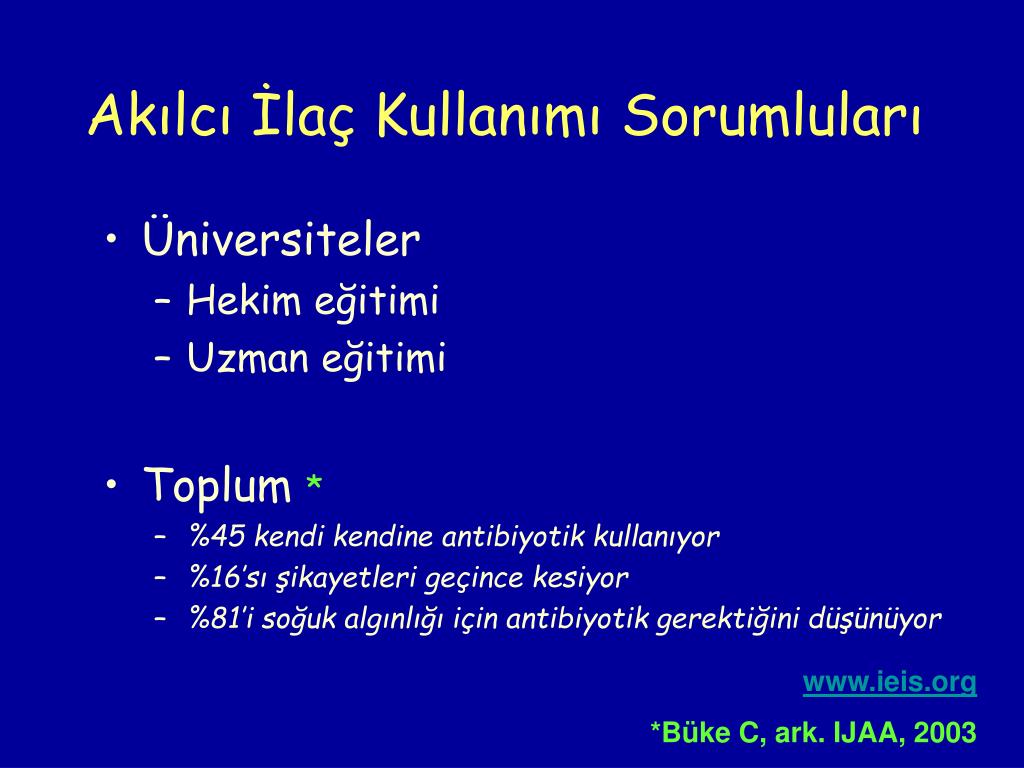 Akılcı İlaç Kullanımı Sorumluları

• Üniversiteler
– Hekim eğitimi
– Uzman eğitimi

• Toplum *
– %45 kendi kendine antibiyotik kullanıyor
– %16’sı şikayetleri geçince kesiyor
– %81’i soğuk algınlığı için antibiyotik gerektiğini düşünüyor

www.ieis.org

*Büke C, ark. IJAA, 2003